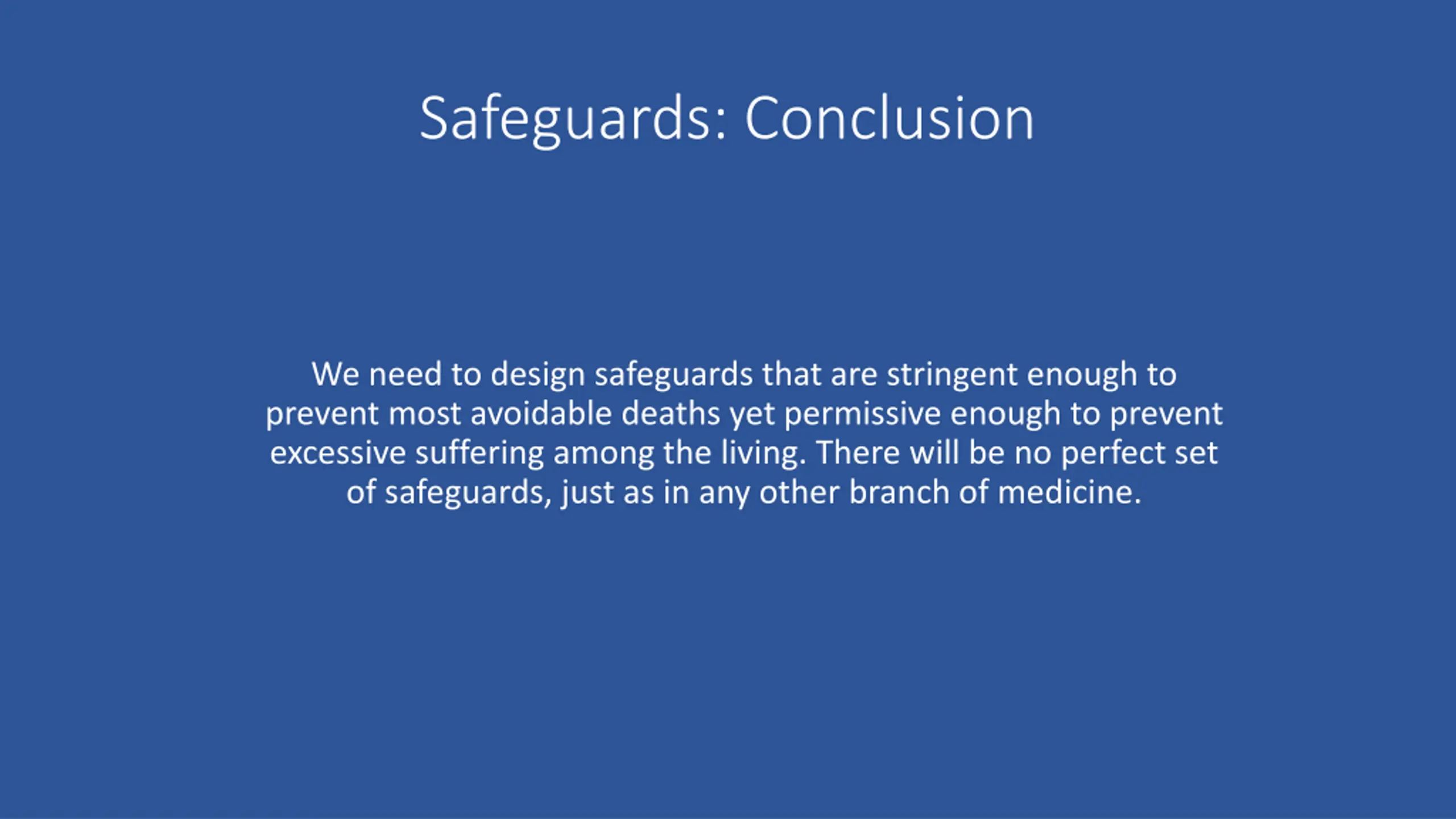 Safeguards: Conclusion

We need to design safeguards that are stringent enough to prevent most avoidable deaths yet permissive enough to prevent excessive suffering among the living. There will be no perfect set of safeguards, just as in any other branch of medicine.